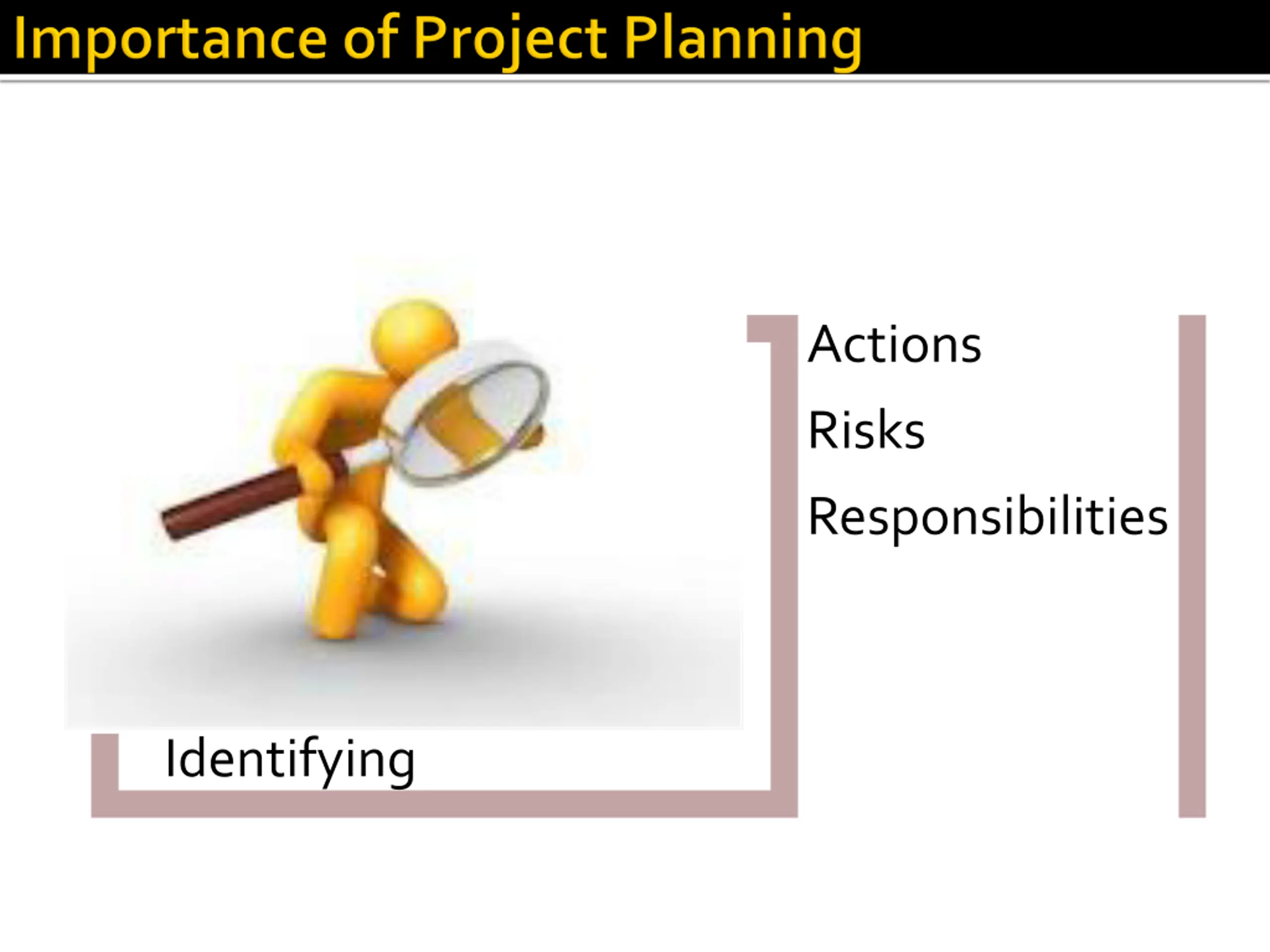 Importance of Project Planning

Identifying

Actions

Risks

Responsibilities